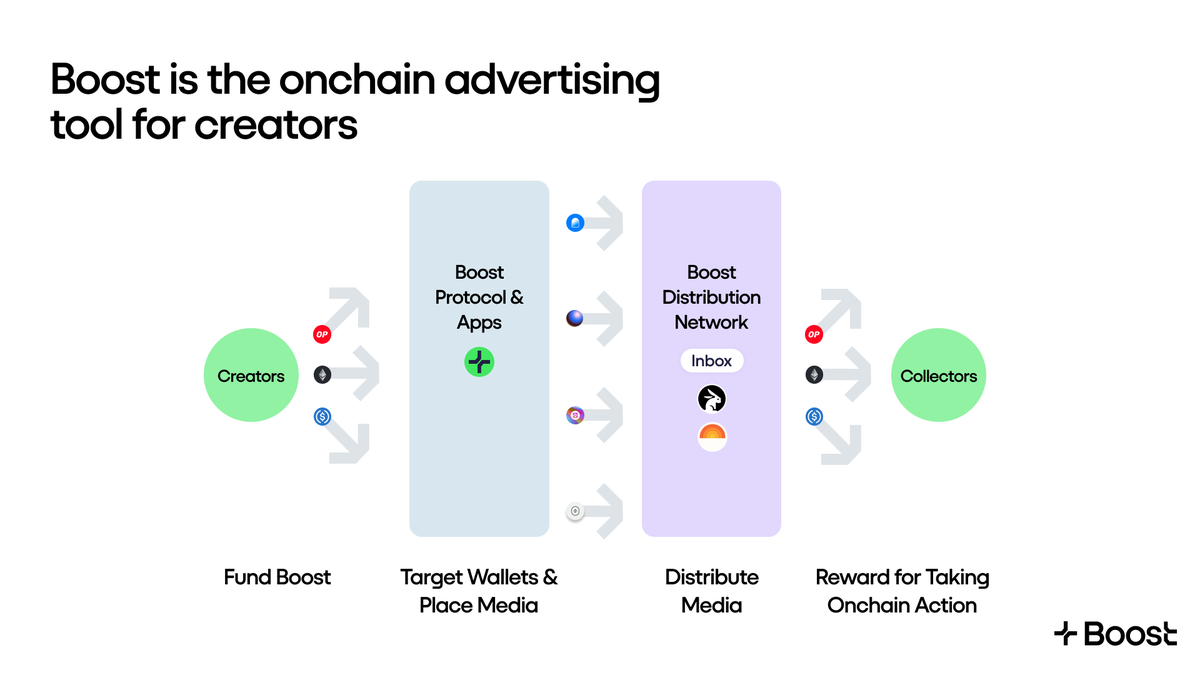 Boost is the onchain advertising tool for creators

Creators

OP

Boost Protocol & Apps

Boost Distribution Network

Inbox

OP

Collectors

Fund Boost

Target Wallets & Place Media

Distribute Media

Reward for Taking Onchain Action

Boost